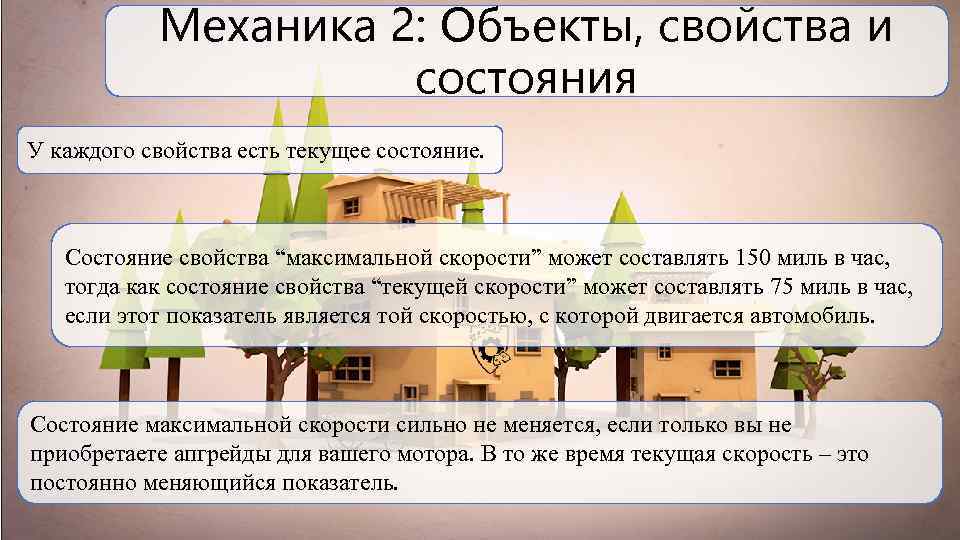 Механика 2: Объекты, свойства и состояния

У каждого свойства есть текущее состояние.

Состояние свойства “максимальной скорости” может составлять 150 миль в час, тогда как состояние свойства “текущей скорости” может составлять 75 миль в час, если этот показатель является той скоростью, с которой двигается автомобиль.

Состояние максимальной скорости сильно не меняется, если только вы не приобретаете апгрейды для вашего мотора. В то же время текущая скорость – это постоянно меняющийся показатель.